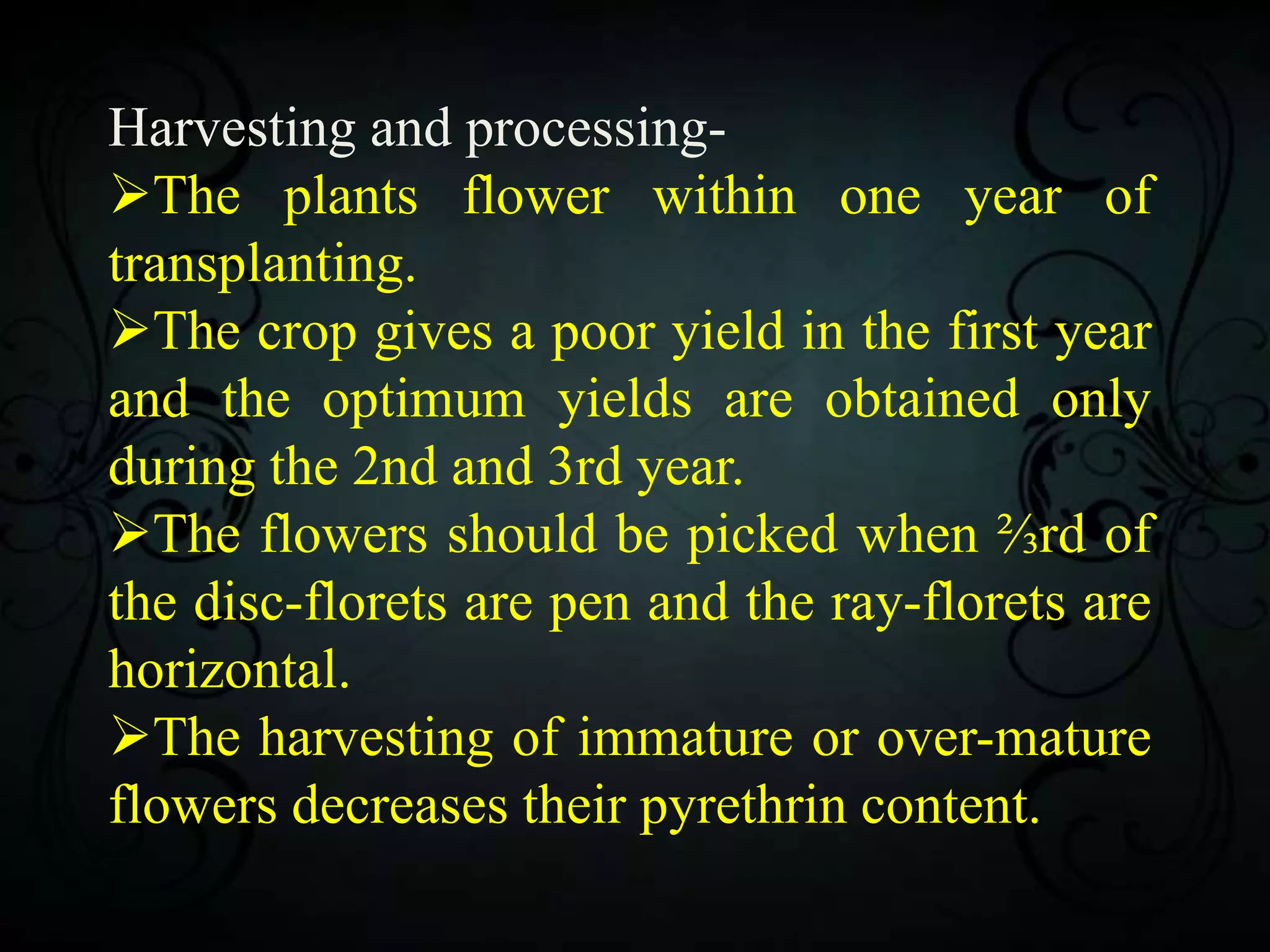 Harvesting and processing-

➢The plants flower within one year of transplanting.

➢The crop gives a poor yield in the first year and the optimum yields are obtained only during the 2nd and 3rd year.

➢The flowers should be picked when ⅔rd of the disc-florets are pen and the ray-florets are horizontal.

➢The harvesting of immature or over-mature flowers decreases their pyrethrin content.